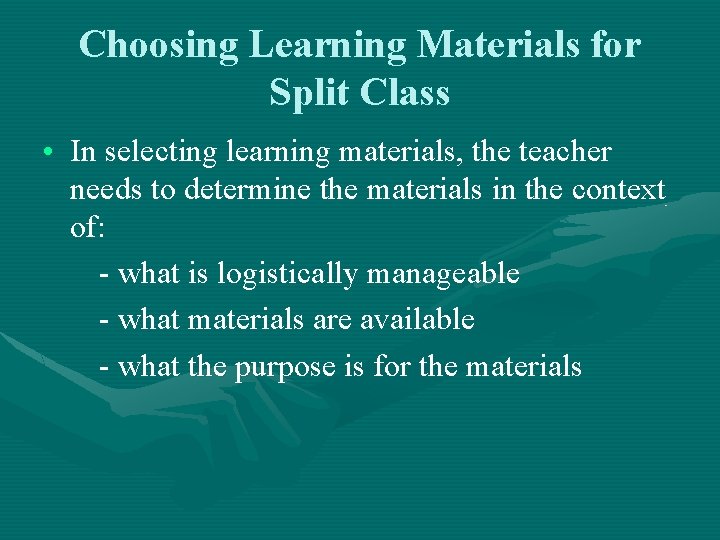 Choosing Learning Materials for Split Class

• In selecting learning materials, the teacher needs to determine the materials in the context of:

- what is logistically manageable

- what materials are available

- what the purpose is for the materials